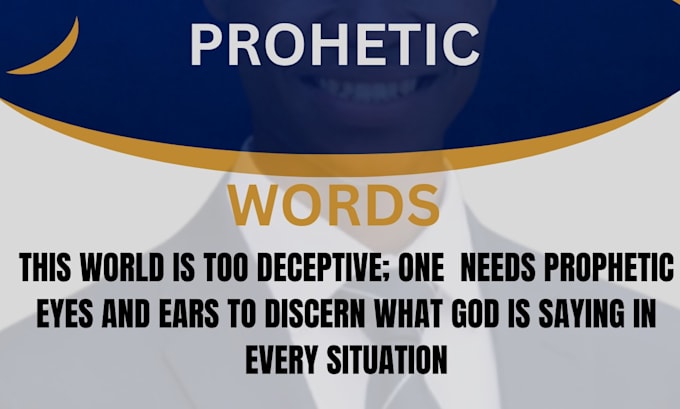 PROHETIC

WORDS

THIS WORLD IS TOO DECEPTIVE; ONE NEEDS PROPHETIC EYES AND EARS TO DISCERN WHAT GOD IS SAYING IN EVERY SITUATION